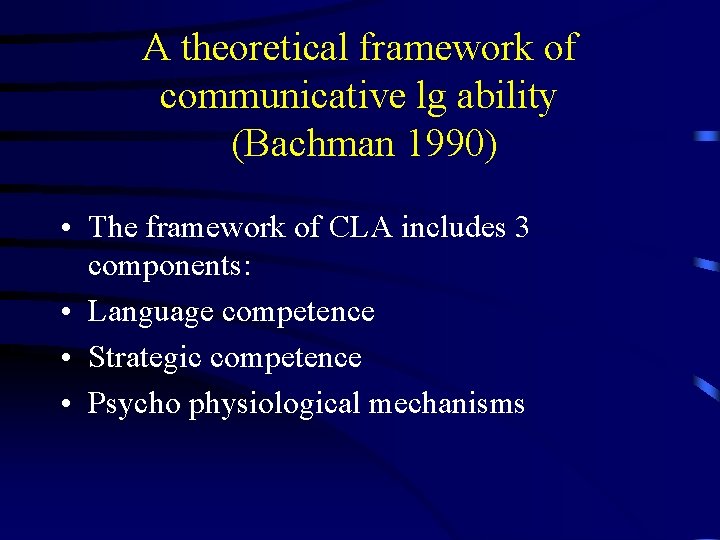 A theoretical framework of communicative lg ability (Bachman 1990)

• The framework of CLA includes 3 components:
• Language competence
• Strategic competence
• Psycho physiological mechanisms